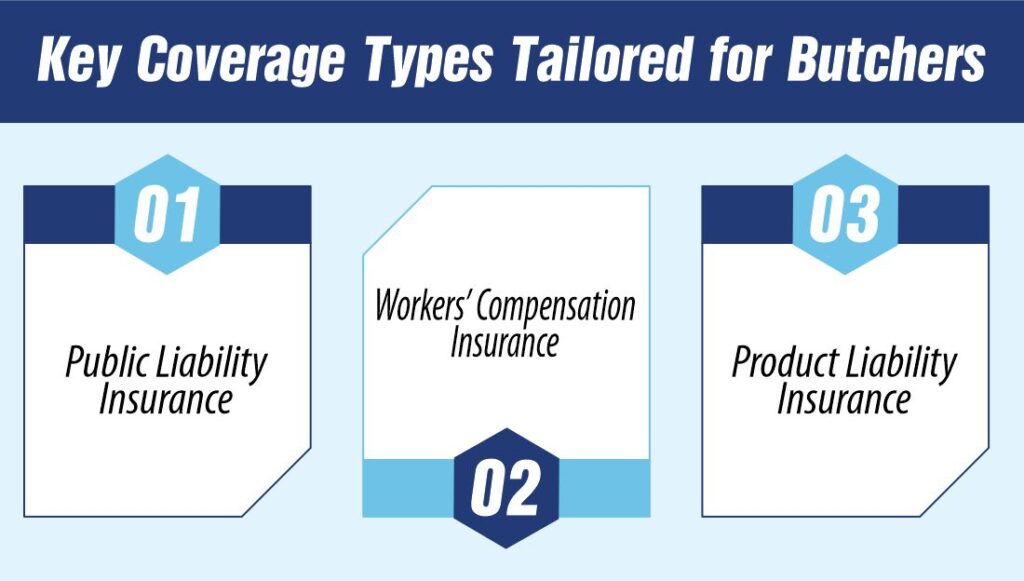 Key Coverage Types Tailored for Butchers

01

Public Liability Insurance

Workers' Compensation Insurance

02

03

Product Liability Insurance